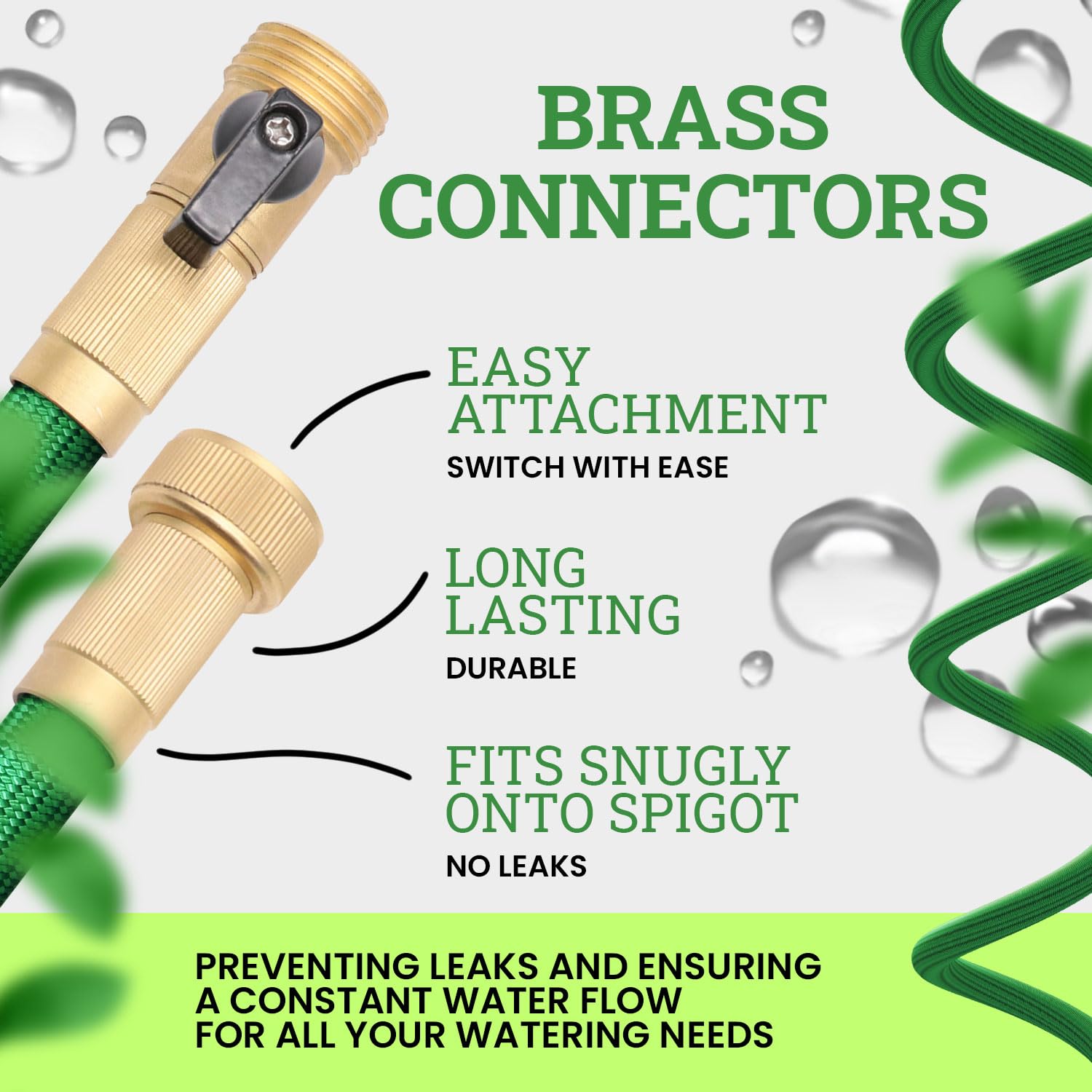 BRASS CONNECTORS

EASY ATTACHMENT
SWITCH WITH EASE

LONG LASTING
DURABLE

FITS SNUGLY ONTO SPIGOT
NO LEAKS

PREVENTING LEAKS AND ENSURING A CONSTANT WATER FLOW FOR ALL YOUR WATERING NEEDS